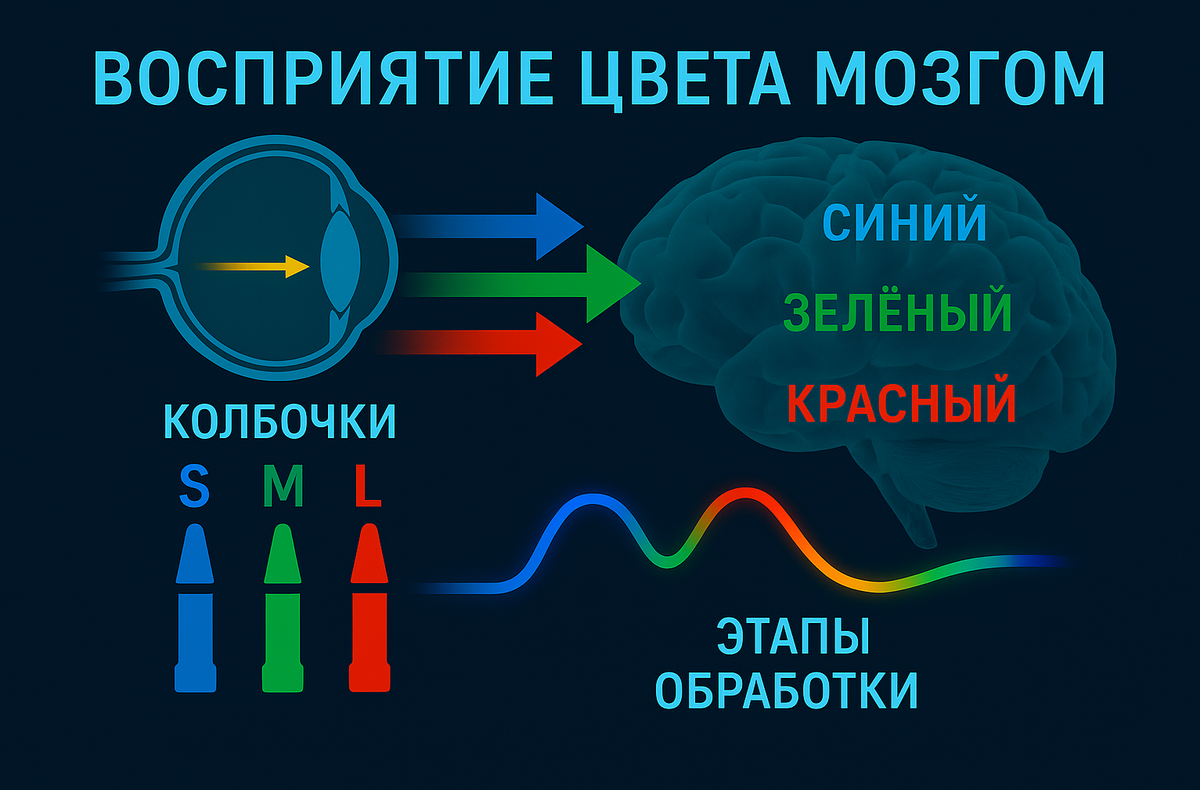 ВОСПРИЯТИЕ ЦВЕТА МОЗГОМ

СИНИЙ
ЗЕЛЁНЫЙ
КРАСНЫЙ

КОЛБОЧКИ

S M L

ЭТАПЫ ОБРАБОТКИ